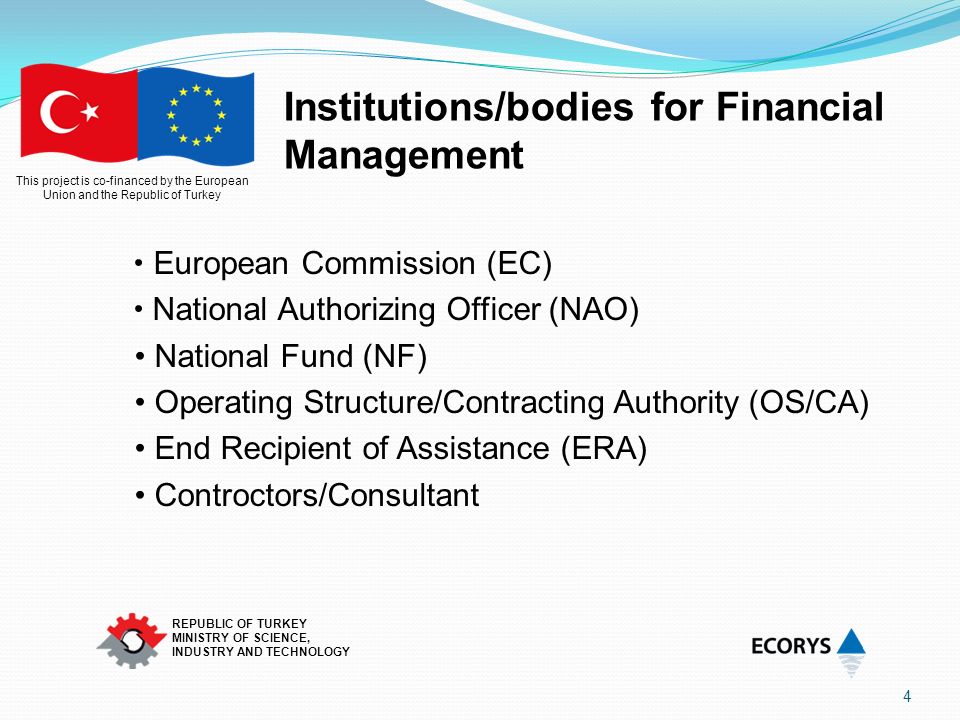 This project is co-financed by the European Union and the Republic of Turkey

Institutions/bodies for Financial Management

• European Commission (EC)
• National Authorizing Officer (NAO)
• National Fund (NF)
• Operating Structure/Contracting Authority (OS/CA)
• End Recipient of Assistance (ERA)
• Controctors/Consultant

REPUBLIC OF TURKEY
MINISTRY OF SCIENCE, INDUSTRY AND TECHNOLOGY

ECORYS

4